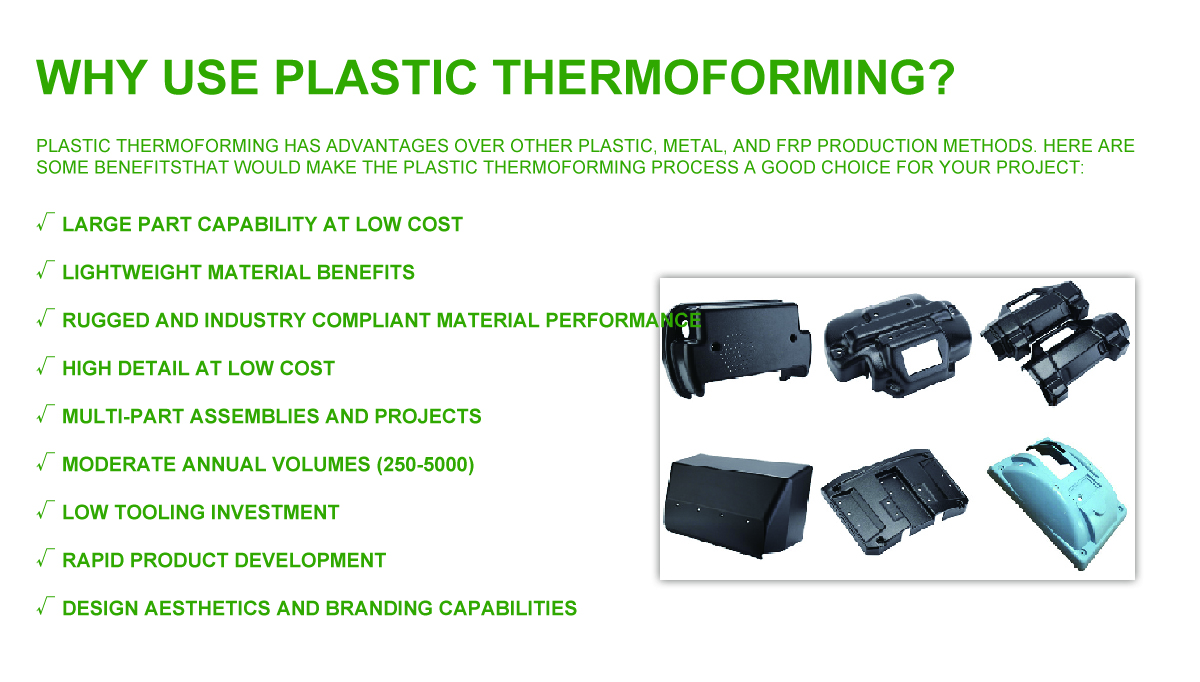 WHY USE PLASTIC THERMOFORMING?

PLASTIC THERMOFORMING HAS ADVANTAGES OVER OTHER PLASTIC, METAL, AND FRP PRODUCTION METHODS. HERE ARE SOME BENEFITSTHAT WOULD MAKE THE PLASTIC THERMOFORMING PROCESS A GOOD CHOICE FOR YOUR PROJECT:

√ LARGE PART CAPABILITY AT LOW COST

√ LIGHTWEIGHT MATERIAL BENEFITS

√ RUGGED AND INDUSTRY COMPLIANT MATERIAL PERFORMANCE

√ HIGH DETAIL AT LOW COST

√ MULTI-PART ASSEMBLIES AND PROJECTS

√ MODERATE ANNUAL VOLUMES (250-5000)

√ LOW TOOLING INVESTMENT

√ RAPID PRODUCT DEVELOPMENT

√ DESIGN AESTHETICS AND BRANDING CAPABILITIES